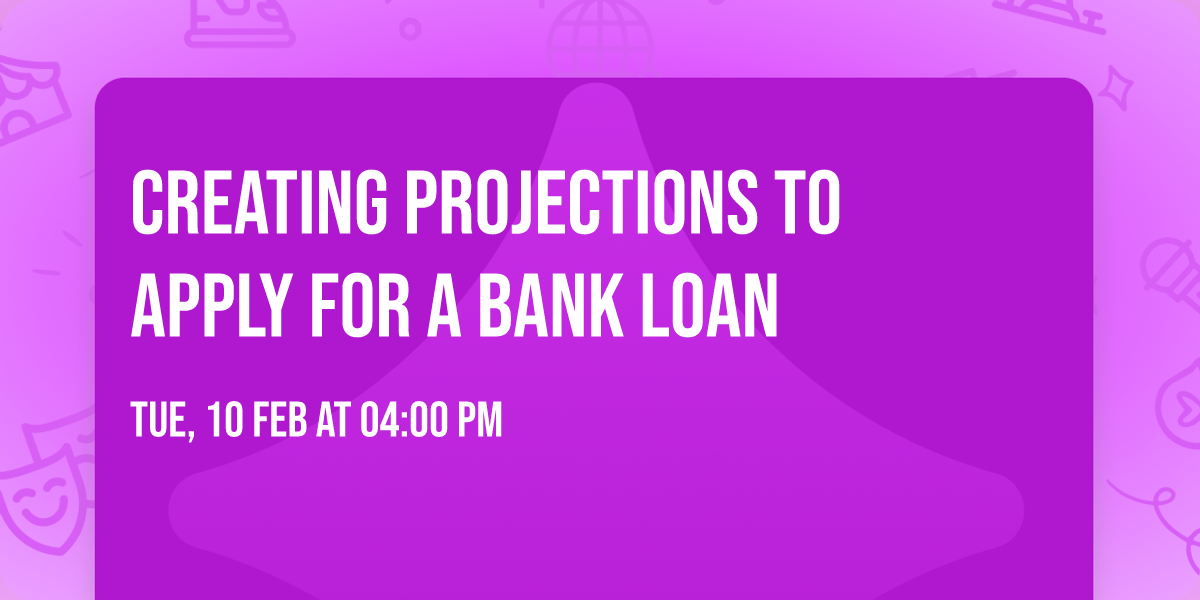 CREATING PROJECTIONS TO APPLY FOR A BANK LOAN

TUE, 10 FEB AT 04:00 PM